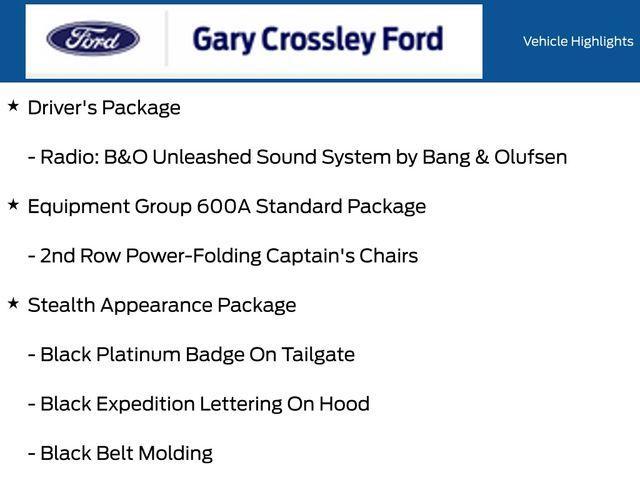 Ford

Gary Crossley Ford

Vehicle Highlights

★ Driver's Package

- Radio: B&O Unleashed Sound System by Bang & Olufsen

★ Equipment Group 600A Standard Package

- 2nd Row Power-Folding Captain's Chairs

★ Stealth Appearance Package

- Black Platinum Badge On Tailgate

- Black Expedition Lettering On Hood

- Black Belt Molding